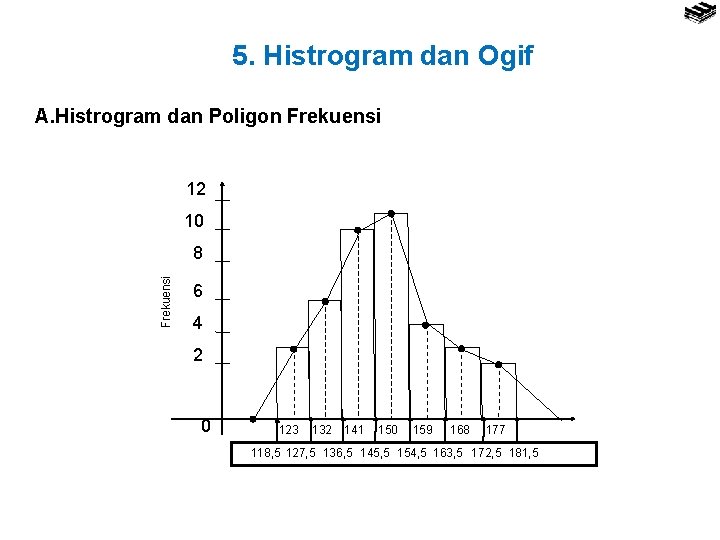 5. Histrogram dan Ogif

A.Histrogram dan Poligon Frekuensi

12
10
8
6
4
2
0

Frekuensi

123 132 141 150 159 168 177

118,5 127,5 136,5 145,5 154,5 163,5 172,5 181,5